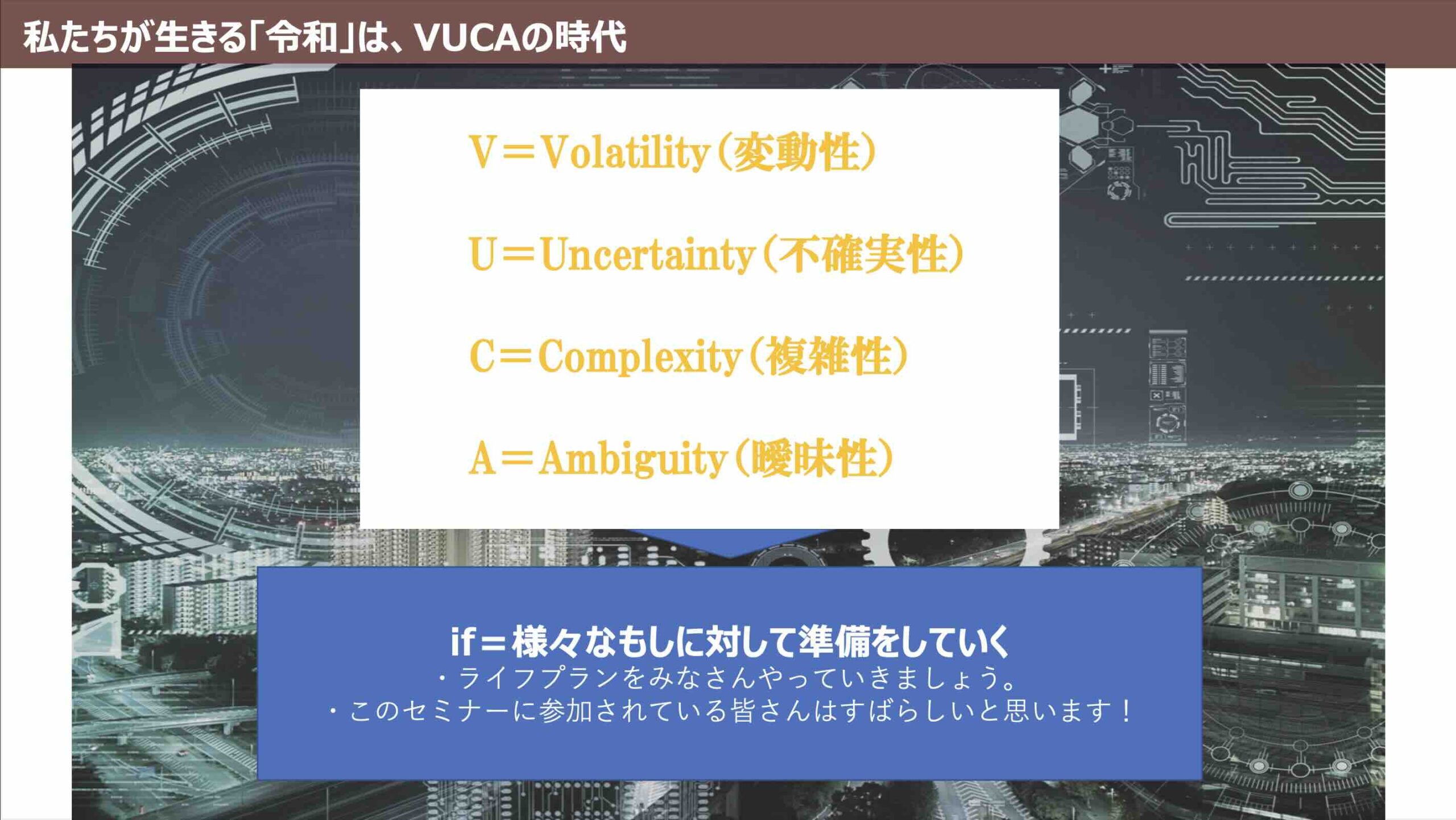 私たちが生きる「令和」は、VUCAの時代

V＝Volatility（変動性）

U＝Uncertainty（不確実性）

C＝Complexity（複雑性）

A＝Ambiguity（曖昧性）

if＝様々なもしに対して準備をしていく
・ライフプランをみなさんやっていきましょう。
・このセミナーに参加されている皆さんはすばらしいと思います！